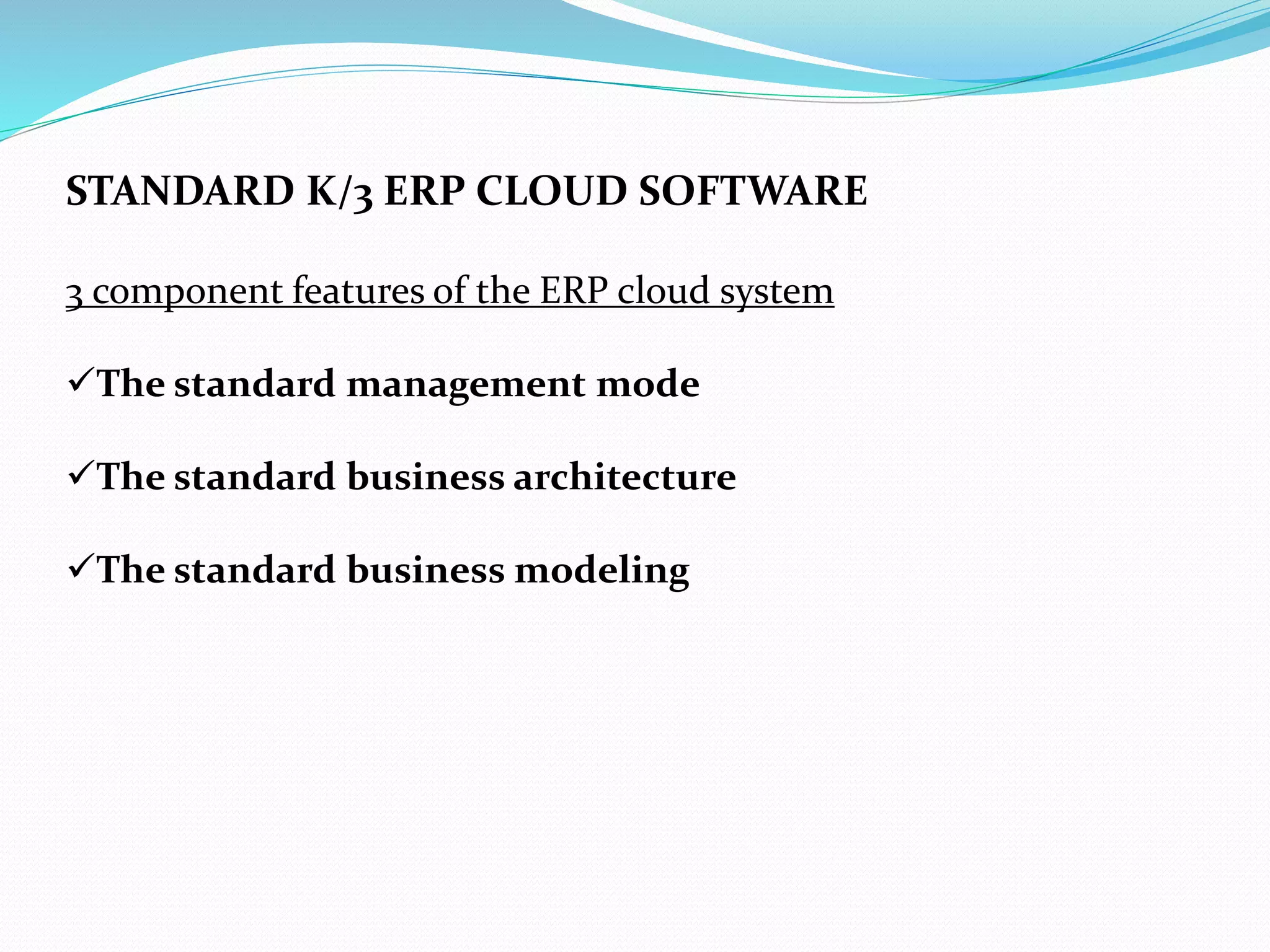 STANDARD K/3 ERP CLOUD SOFTWARE

3 component features of the ERP cloud system

✓The standard management mode

✓The standard business architecture

✓The standard business modeling